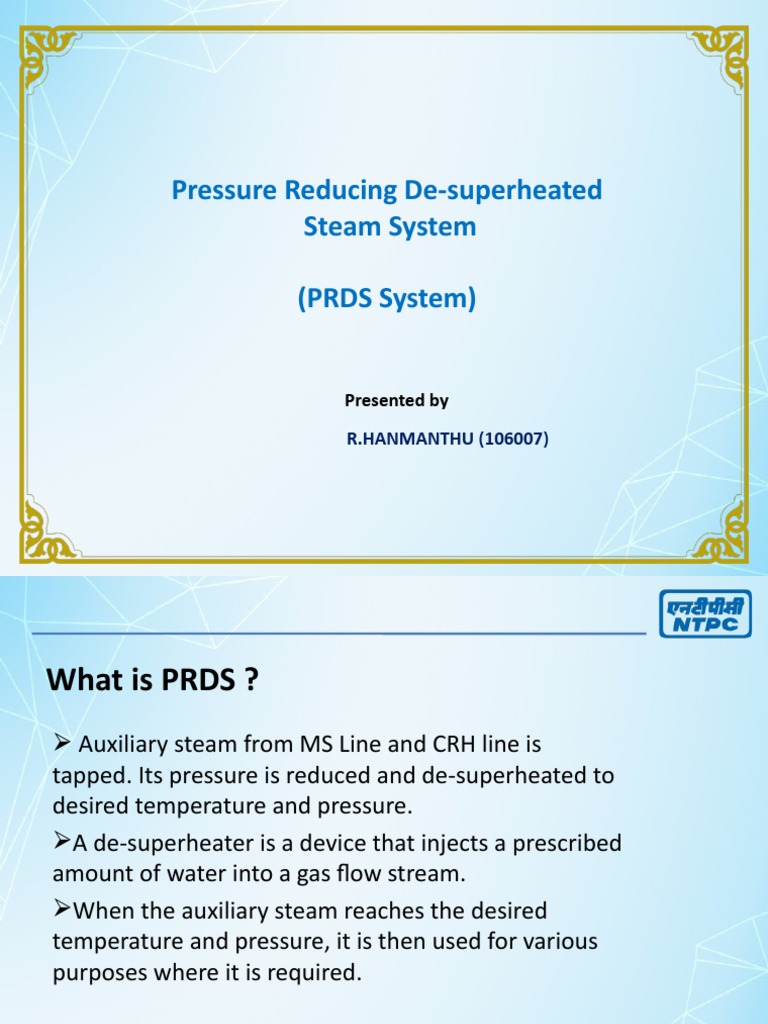 Pressure Reducing De-superheated Steam System

(PRDS System)

Presented by

R.HANMANTHU (106007)

एनटीपीसी
NTPC

What is PRDS ?

➢ Auxiliary steam from MS Line and CRH line is tapped. Its pressure is reduced and de-superheated to desired temperature and pressure.

➢A de-superheater is a device that injects a prescribed amount of water into a gas flow stream.

➢When the auxiliary steam reaches the desired temperature and pressure, it is then used for various purposes where it is required.